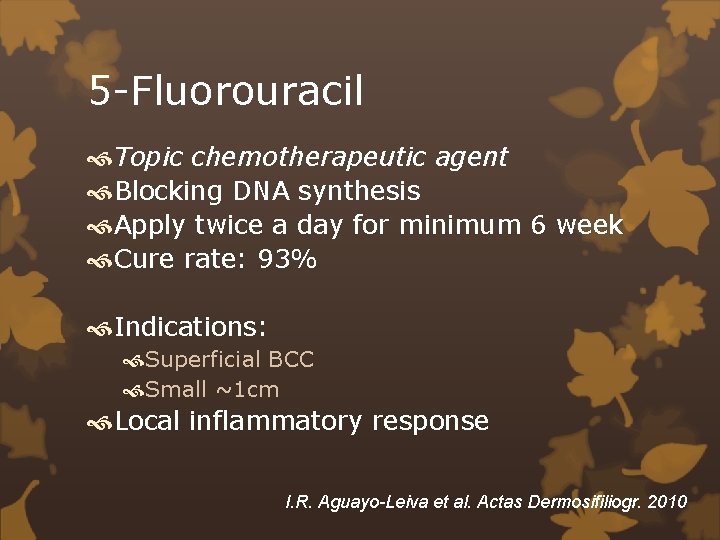 5-Fluorouracil

Topic chemotherapeutic agent
Blocking DNA synthesis
Apply twice a day for minimum 6 week
Cure rate: 93%

Indications:
Superficial BCC
Small ~1cm
Local inflammatory response

I.R. Aguayo-Leiva et al. Actas Dermosifiliogr. 2010